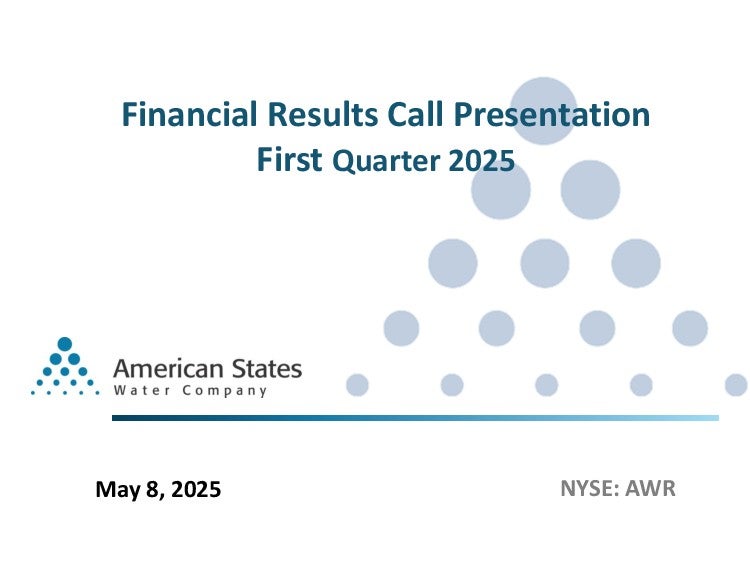 Financial Results Call Presentation
First Quarter 2025

American States
Water Company

May 8, 2025

NYSE: AWR